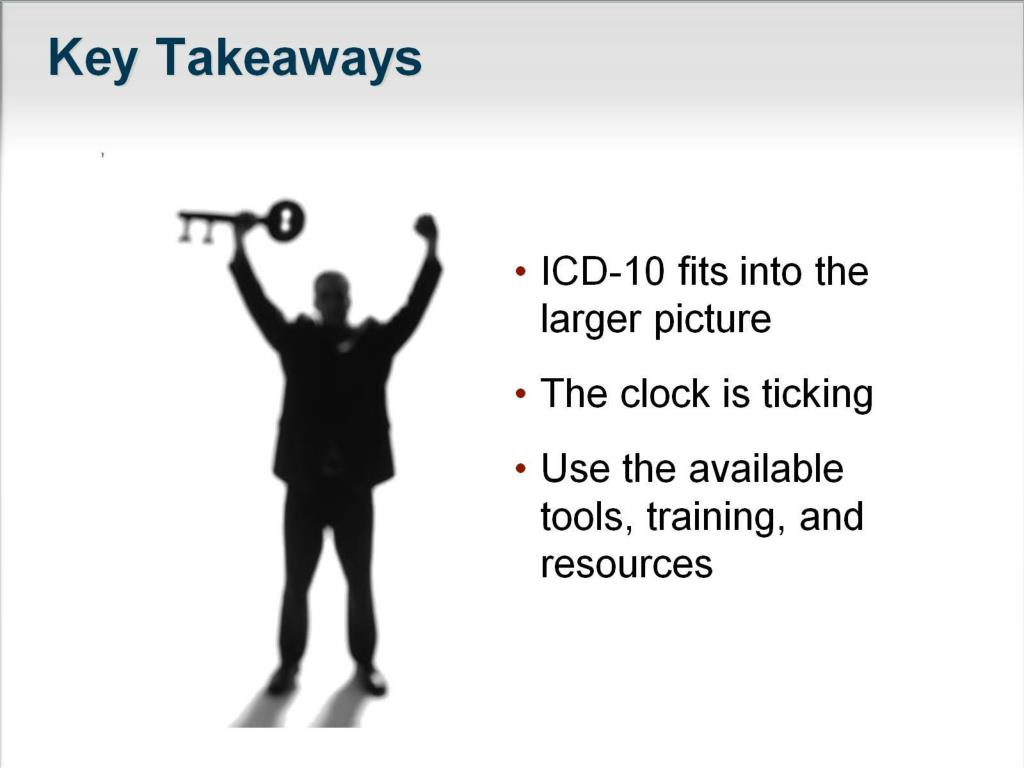 Key Takeaways

• ICD-10 fits into the larger picture

• The clock is ticking

• Use the available tools, training, and resources